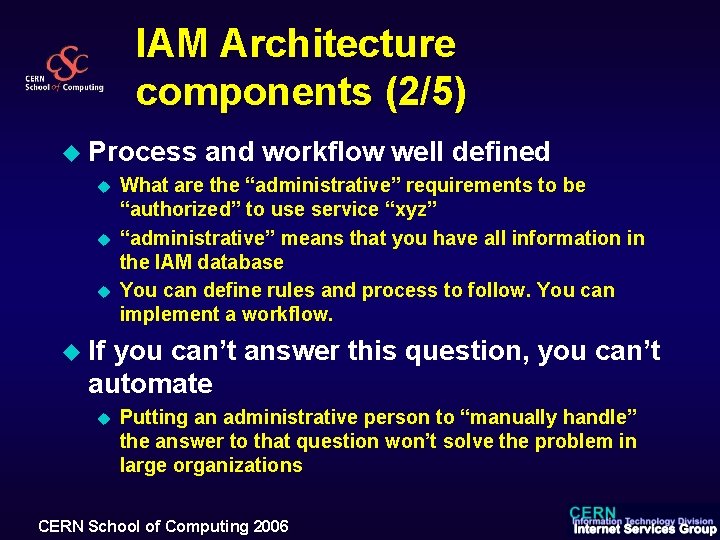 CSC
CERN School of Computing

IAM Architecture components (2/5)

Process and workflow well defined

What are the “administrative” requirements to be “authorized” to use service “xyz”

“administrative” means that you have all information in the IAM database

You can define rules and process to follow. You can implement a workflow.

If you can’t answer this question, you can’t automate

Putting an administrative person to “manually handle” the answer to that question won’t solve the problem in large organizations

CERN School of Computing 2006

CERN
Information Technology Division
Internet Services Group